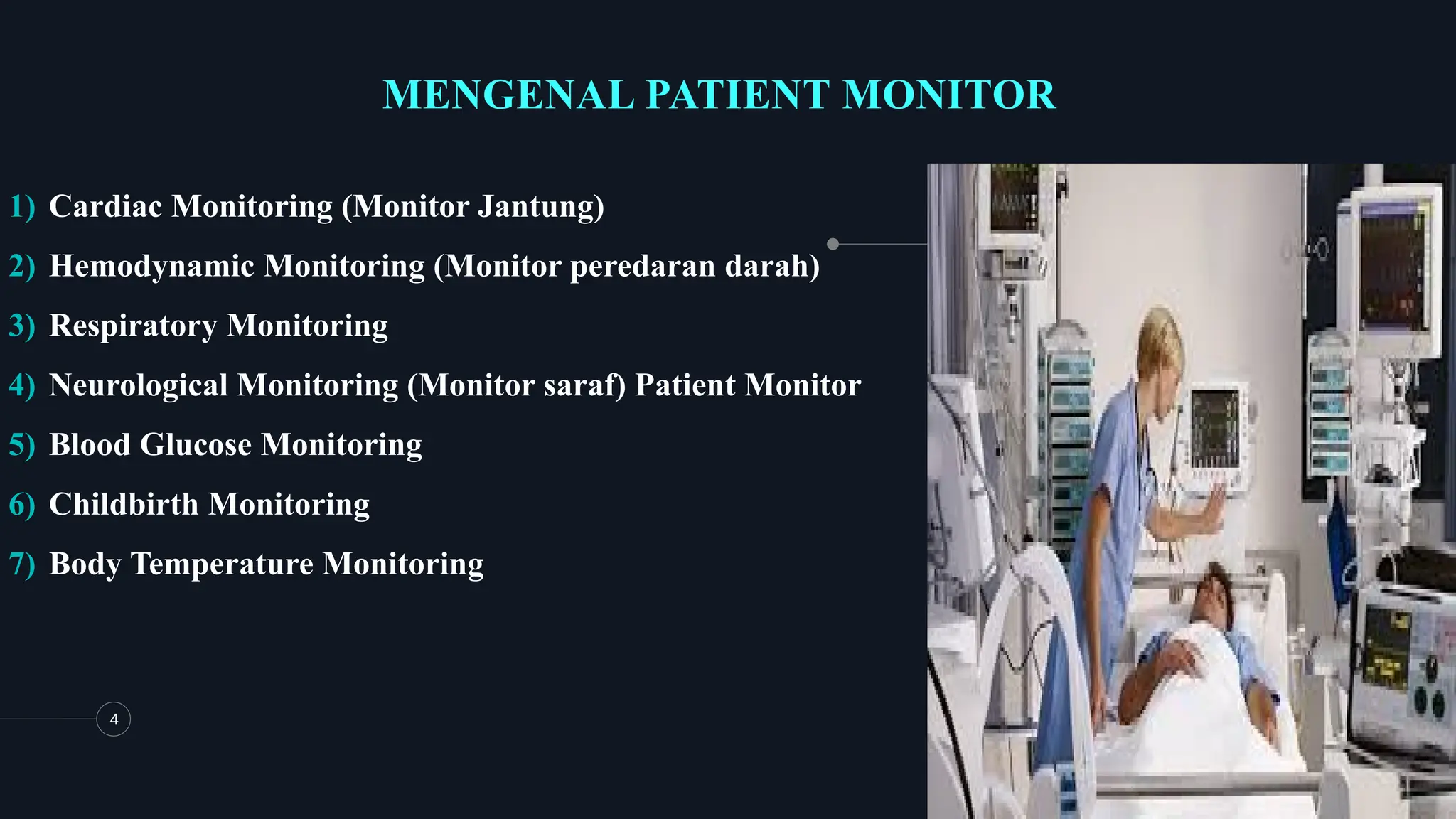 MENGENAL PATIENT MONITOR

1) Cardiac Monitoring (Monitor Jantung)

2) Hemodynamic Monitoring (Monitor peredaran darah)

3) Respiratory Monitoring

4) Neurological Monitoring (Monitor saraf) Patient Monitor

5) Blood Glucose Monitoring

6) Childbirth Monitoring

7) Body Temperature Monitoring

4